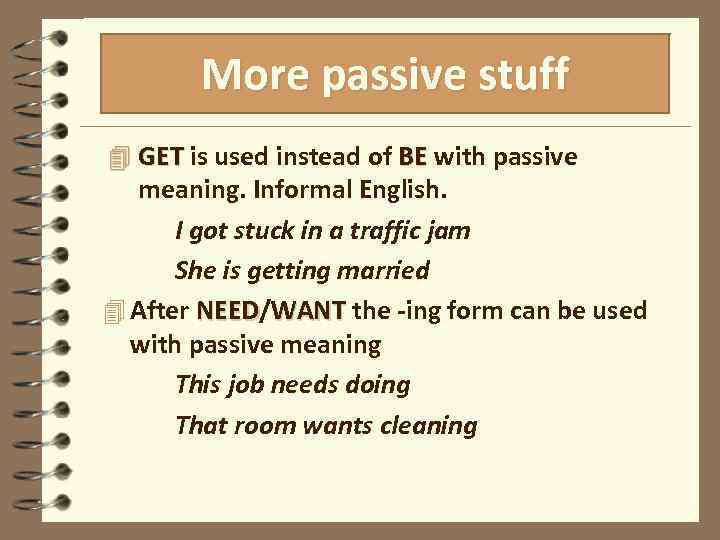 More passive stuff

GET is used instead of BE with passive meaning. Informal English.

I got stuck in a traffic jam

She is getting married

After NEED/WANT the -ing form can be used with passive meaning

This job needs doing

That room wants cleaning